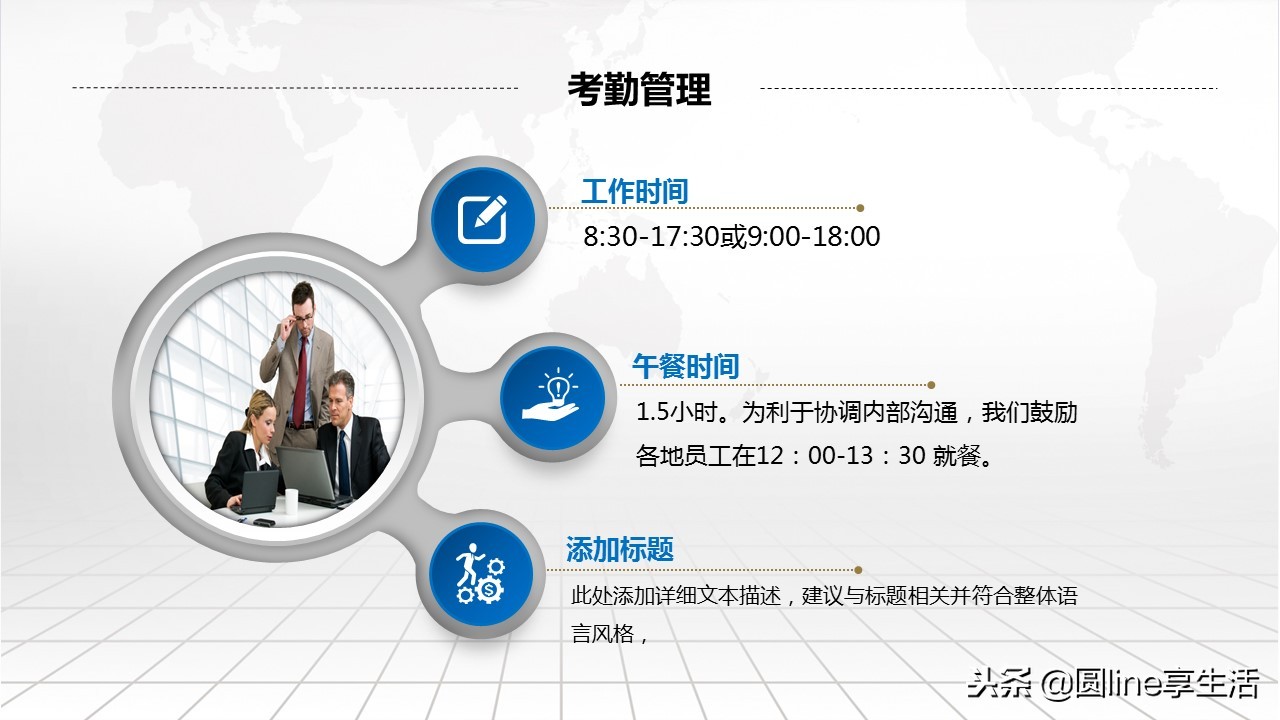 考勤管理

工作时间
8:30-17:30或9:00-18:00

午餐时间
1.5小时。为利于协调内部沟通，我们鼓励各地员工在12：00-13：30 就餐。

添加标题
此处添加详细文本描述，建议与标题相关并符合整体语言风格，

头条 @圆line享生活